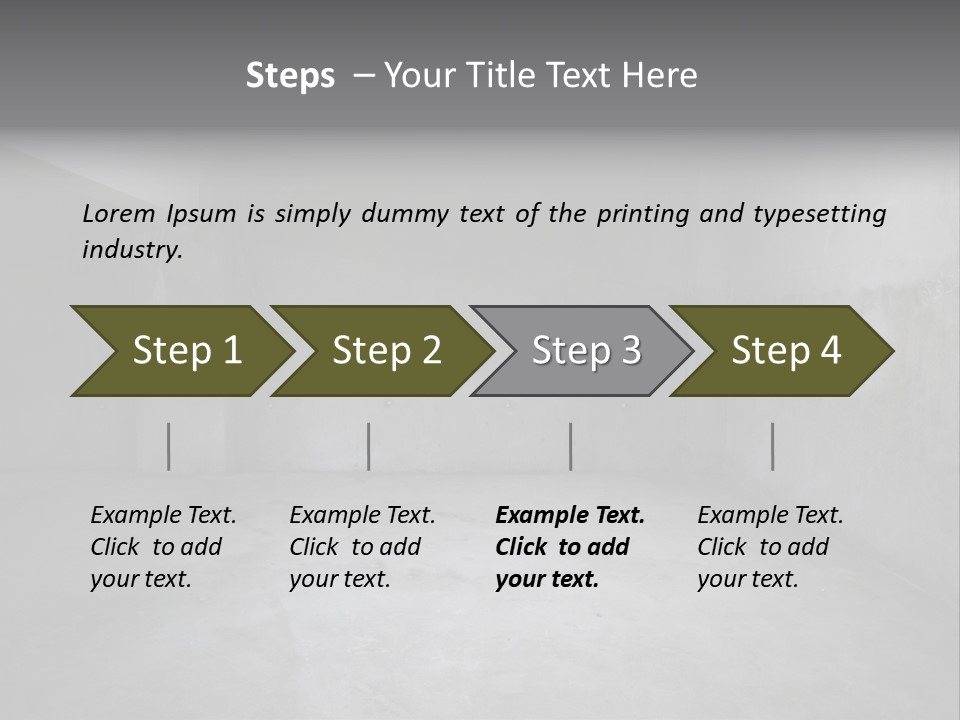 Steps – Your Title Text Here

Lorem Ipsum is simply dummy text of the printing and typesetting industry.

Step 1

Step 2

Step 3

Step 4

Example Text. Click to add your text.

Example Text. Click to add your text.

Example Text. Click to add your text.

Example Text. Click to add your text.